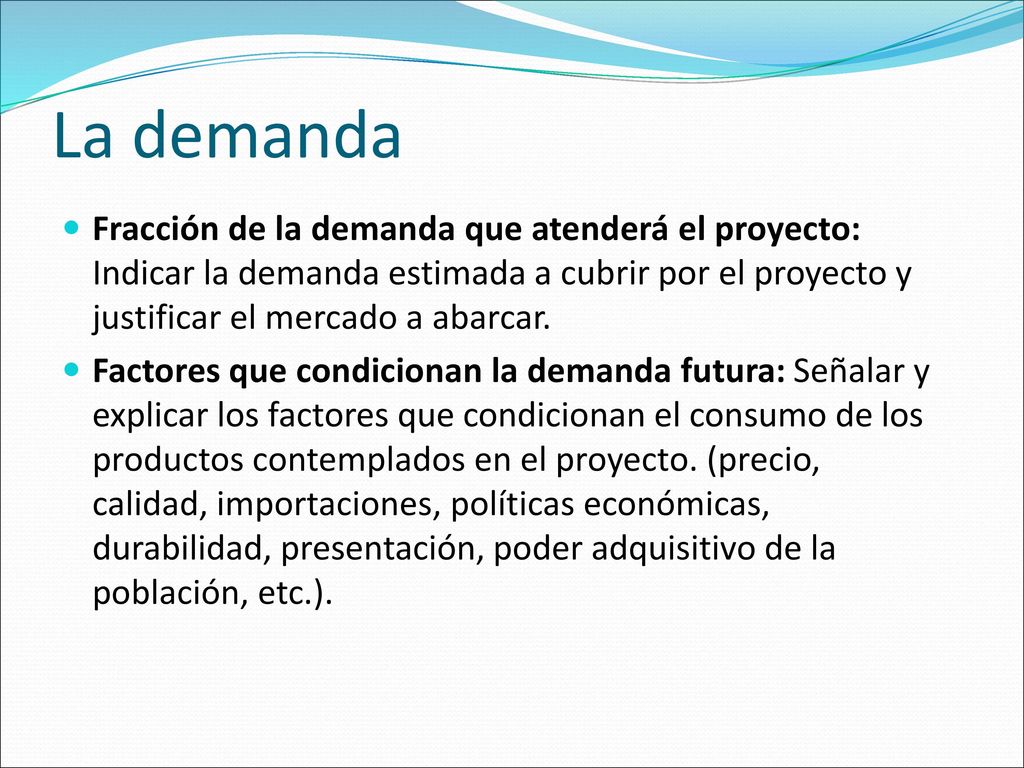 La demanda

Fracción de la demanda que atenderá el proyecto: Indicar la demanda estimada a cubrir por el proyecto y justificar el mercado a abarcar.

Factores que condicionan la demanda futura: Señalar y explicar los factores que condicionan el consumo de los productos contemplados en el proyecto. (precio, calidad, importaciones, políticas económicas, durabilidad, presentación, poder adquisitivo de la población, etc.).